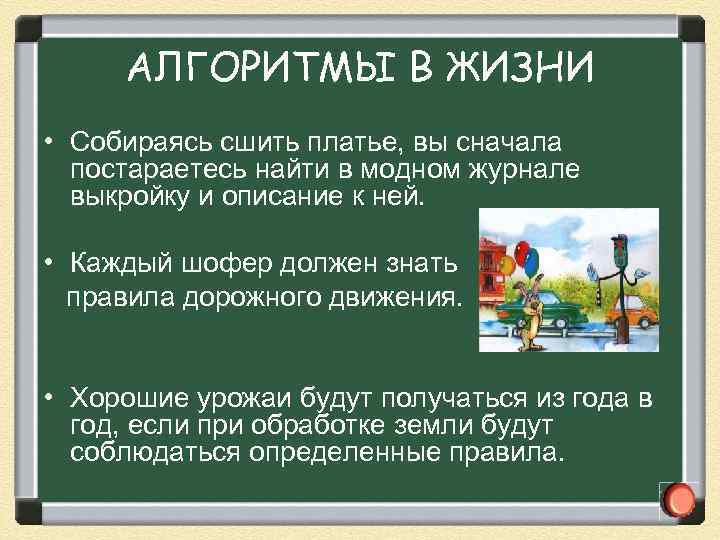 АЛГОРИТМЫ В ЖИЗНИ

• Собираясь сшить платье, вы сначала постараетесь найти в модном журнале выкройку и описание к ней.

• Каждый шофер должен знать правила дорожного движения.

• Хорошие урожаи будут получаться из года в год, если при обработке земли будут соблюдаться определенные правила.